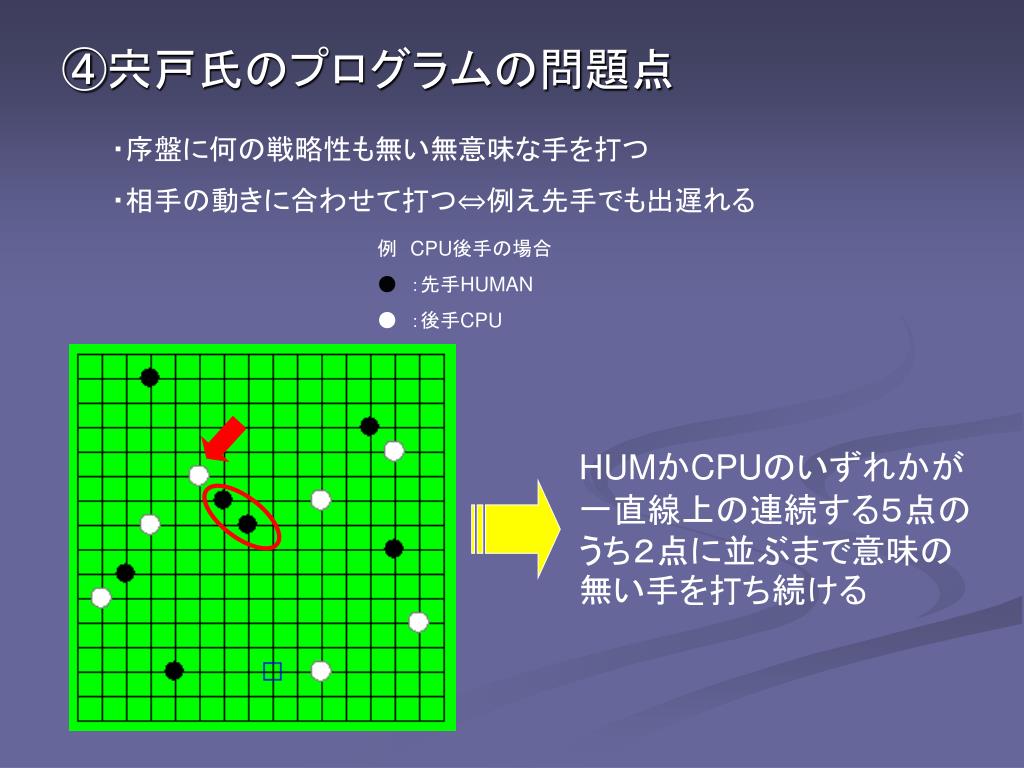 ④宍戸氏のプログラムの問題点

・序盤に何の戦略性も無い無意味な手を打つ

・相手の動きに合わせて打つ⇔例え先手でも出遅れる

例　CPU後手の場合

●　：先手HUMAN

○　：後手CPU

HUMかCPUのいずれかが一直線上の連続する5点のうち2点に並ぶまで意味の無い手を打ち続ける